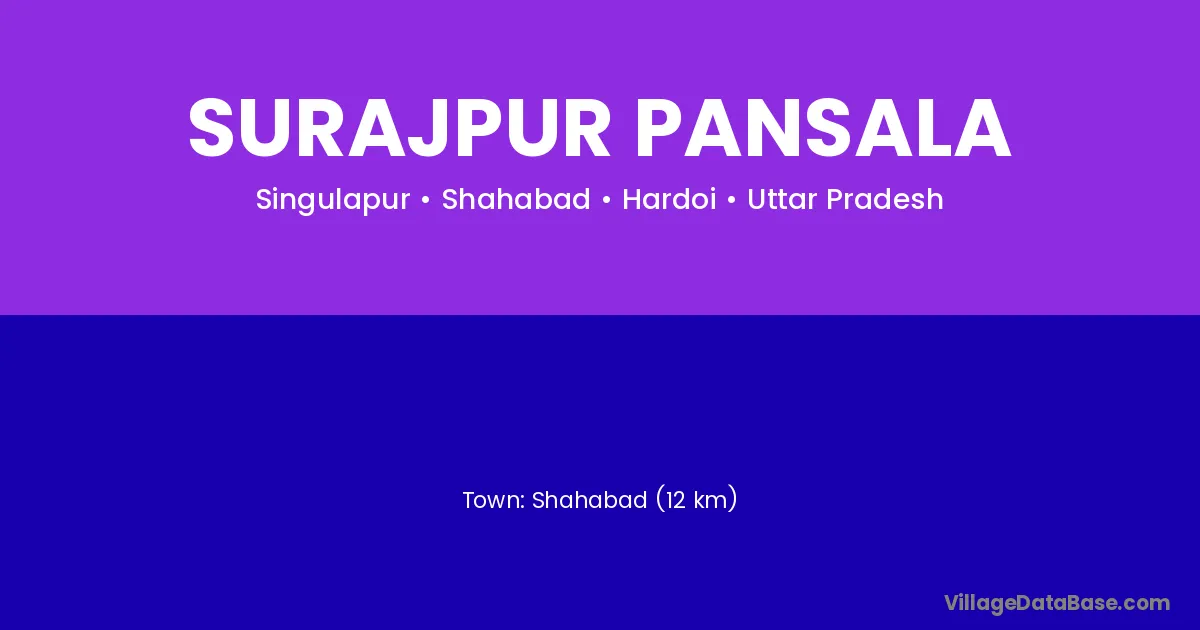 SURAJPUR PANSALA

Singulapur • Shahabad • Hardoi • Uttar Pradesh

Town: Shahabad (12 km)

VillageDataBase.com